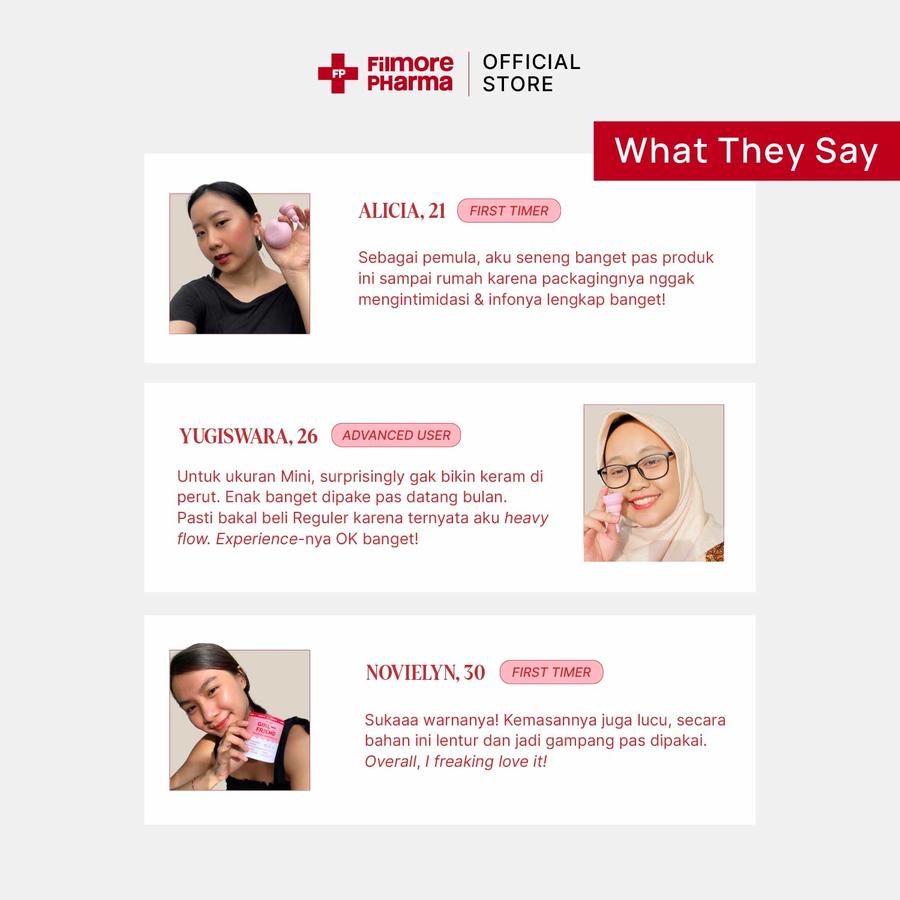 FP Filmore Pharma | OFFICIAL STORE

What They Say

ALICIA, 21 FIRST TIMER

Sebagai pemula, aku seneng banget pas produk ini sampai rumah karena packagingnya nggak mengintimidasi & infonya lengkap banget!

YUGISWARA, 26 ADVANCED USER

Untuk ukuran Mini, surprisingly gak bikin keram di perut. Enak banget dipake pas datang bulan. Pasti bakal beli Reguler karena ternyata aku heavy flow. Experience-nya OK banget!

NOVIELYN, 30 FIRST TIMER

Sukaaa warnanya! Kemasannya juga lucu, secara bahan ini lentur dan jadi gampang pas dipakai. Overall, I freaking love it!